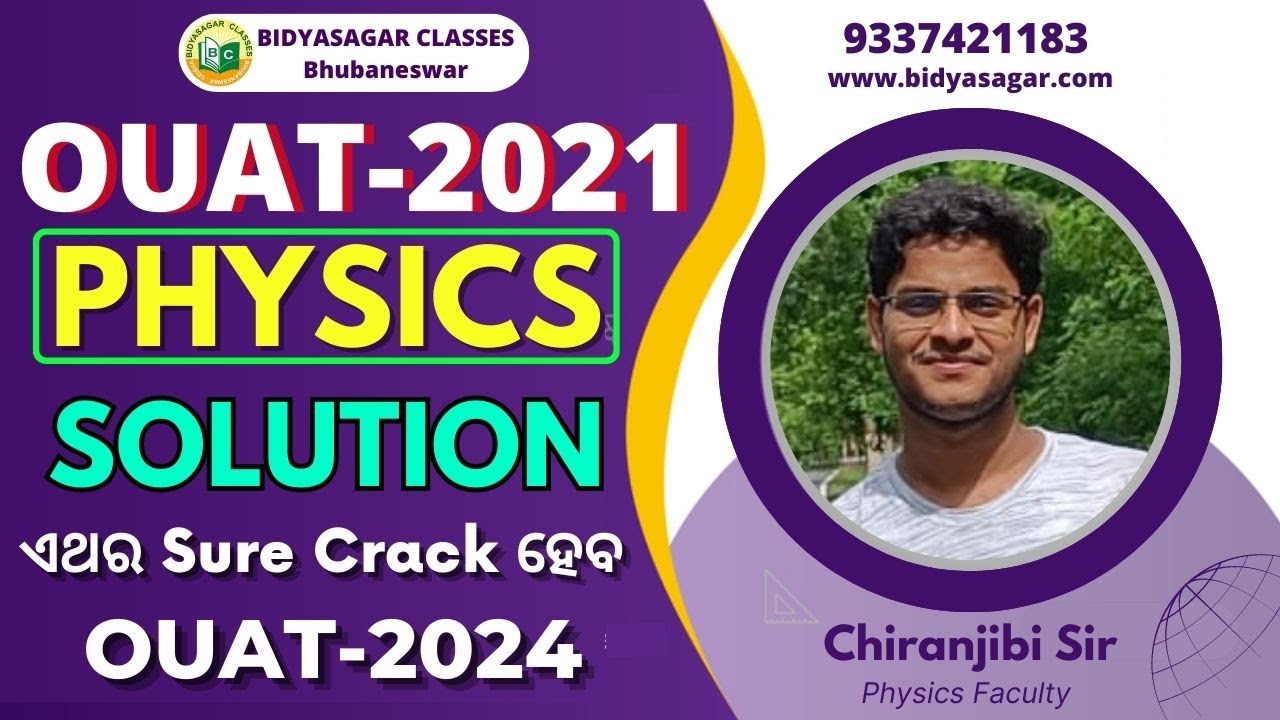 BIDYASAGAR CLASSES
Bhubaneswar

9337421183
www.bidyasagar.com

OUAT-2021
PHYSICS
SOLUTION
ଏଥର Sure Crack ହେବ
OUAT-2024

Chiranjibi Sir
Physics Faculty